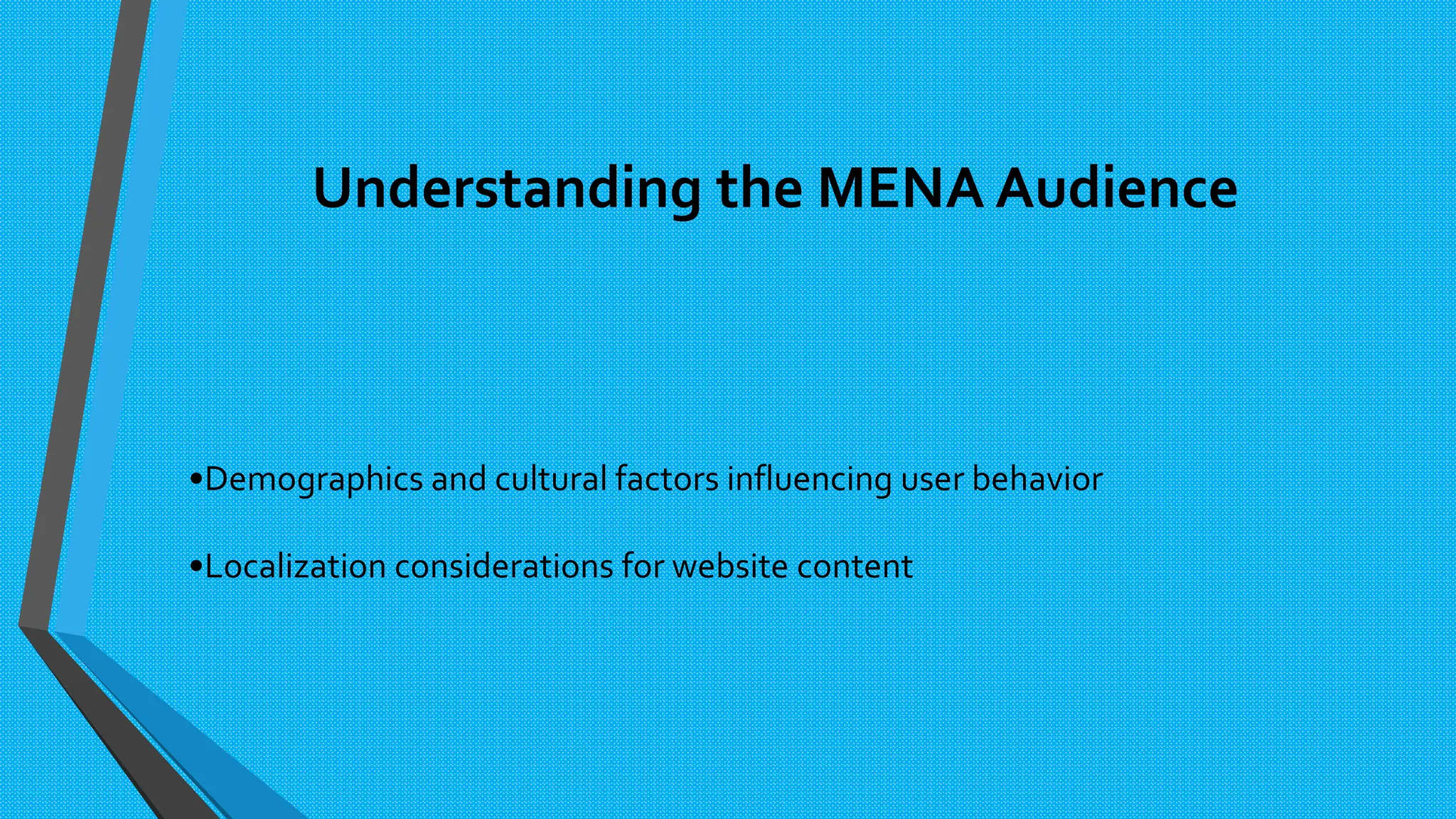 Understanding the MENA Audience

•Demographics and cultural factors influencing user behavior

•Localization considerations for website content